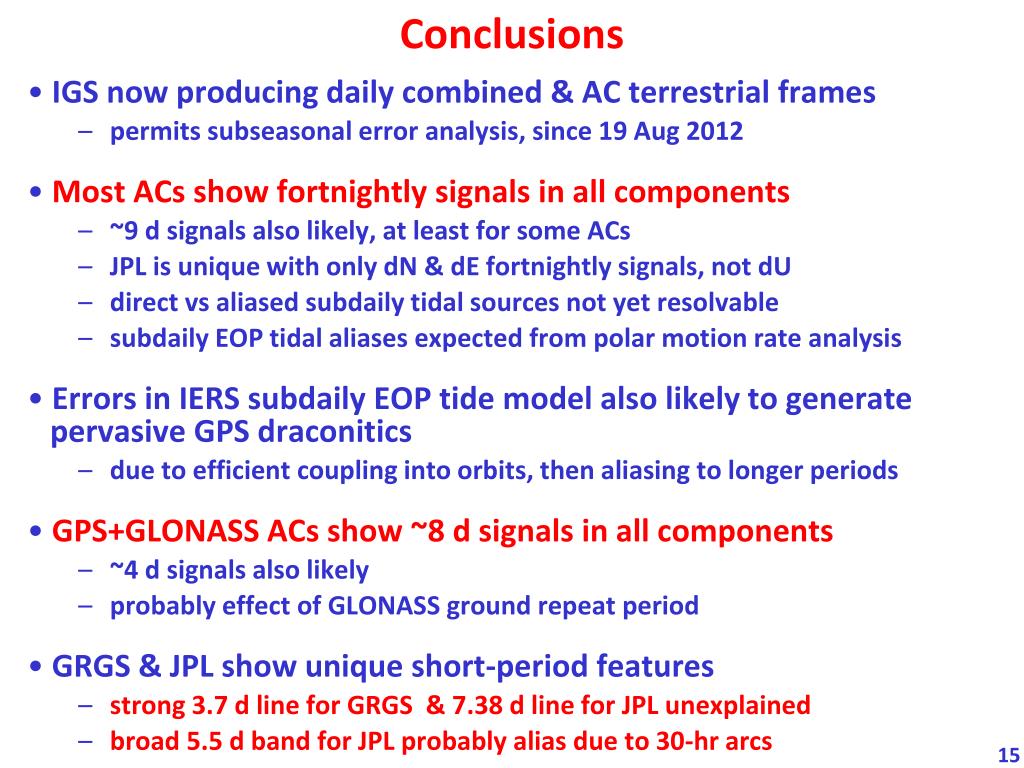 Conclusions

• IGS now producing daily combined & AC terrestrial frames
– permits subseasonal error analysis, since 19 Aug 2012

• Most ACs show fortnightly signals in all components
– ~9 d signals also likely, at least for some ACs
– JPL is unique with only dN & dE fortnightly signals, not dU
– direct vs aliased subdaily tidal sources not yet resolvable
– subdaily EOP tidal aliases expected from polar motion rate analysis

• Errors in IERS subdaily EOP tide model also likely to generate pervasive GPS draconitics
– due to efficient coupling into orbits, then aliasing to longer periods

• GPS+GLONASS ACs show ~8 d signals in all components
– ~4 d signals also likely
– probably effect of GLONASS ground repeat period

• GRGS & JPL show unique short-period features
– strong 3.7 d line for GRGS & 7.38 d line for JPL unexplained
– broad 5.5 d band for JPL probably alias due to 30-hr arcs

15